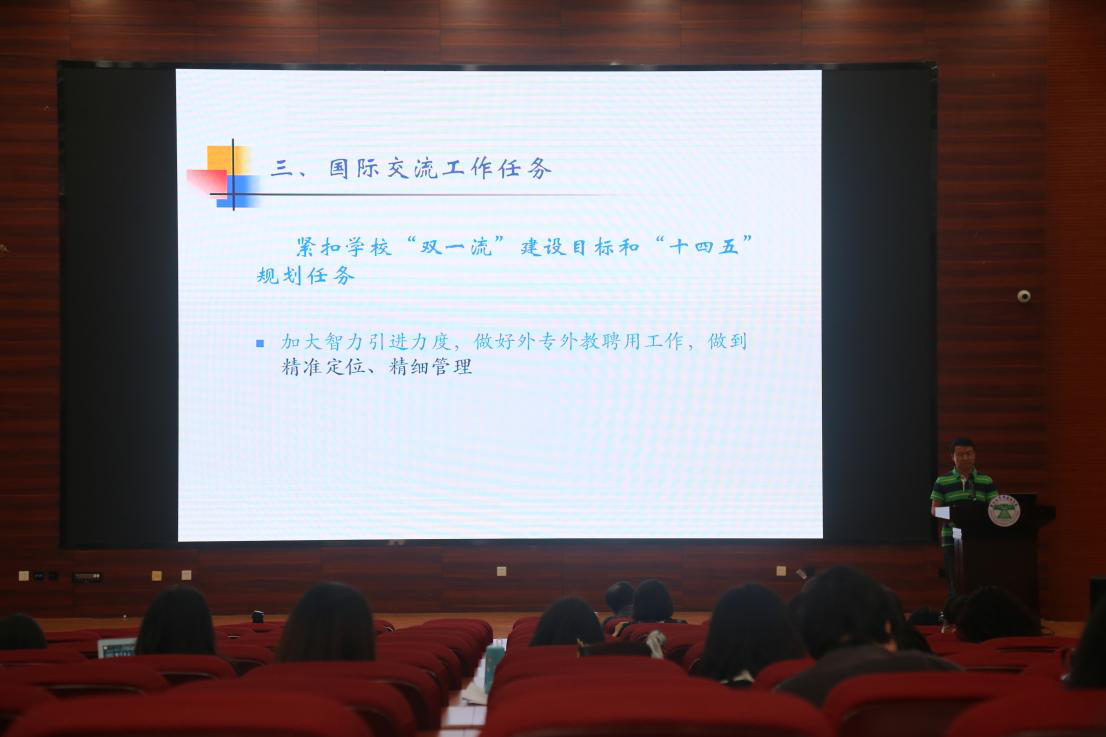 三、国际交流工作任务

紧扣学校“双一流”建设目标和“十四五”规划任务

加大智力引进力度，做好外专外教聘用工作，做到精准定位、精细管理